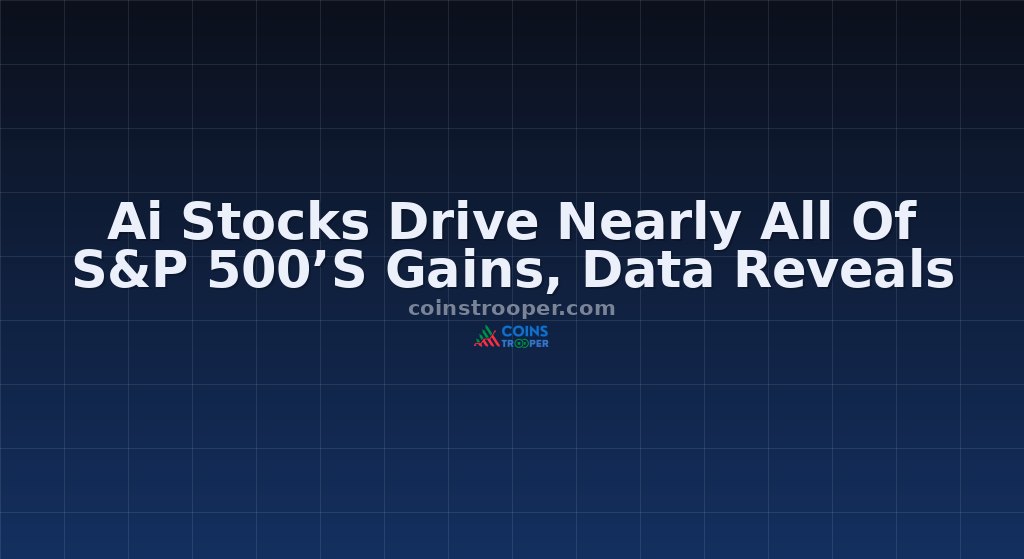 Ai Stocks Drive Nearly All Of S&P 500’S Gains, Data Reveals

coinstrooper.com

COINS TROOPER